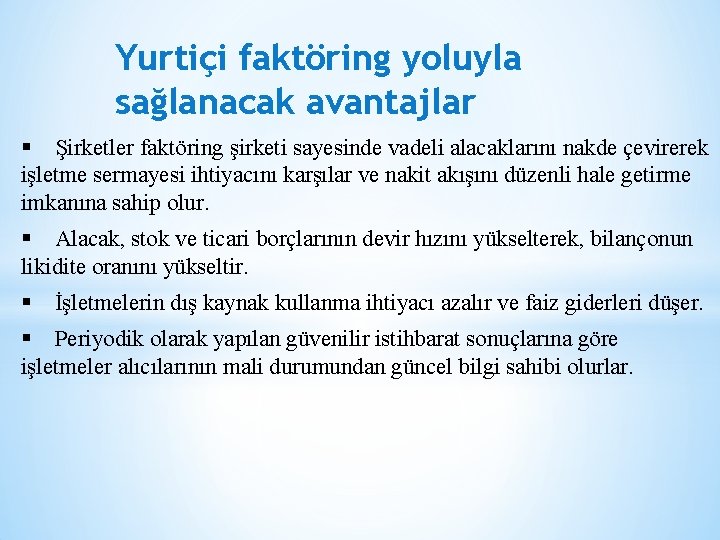 Yurtiçi faktöring yoluyla sağlanacak avantajlar

▪ Şirketler faktöring şirketi sayesinde vadeli alacaklarını nakde çevirerek işletme sermayesi ihtiyacını karşılar ve nakit akışını düzenli hale getirme imkanına sahip olur.

▪ Alacak, stok ve ticari borçlarının devir hızını yükselterek, bilançonun likidite oranını yükseltir.

▪ İşletmelerin dış kaynak kullanma ihtiyacı azalır ve faiz giderleri düşer.

▪ Periyodik olarak yapılan güvenilir istihbarat sonuçlarına göre işletmeler alıcılarının mali durumundan güncel bilgi sahibi olurlar.